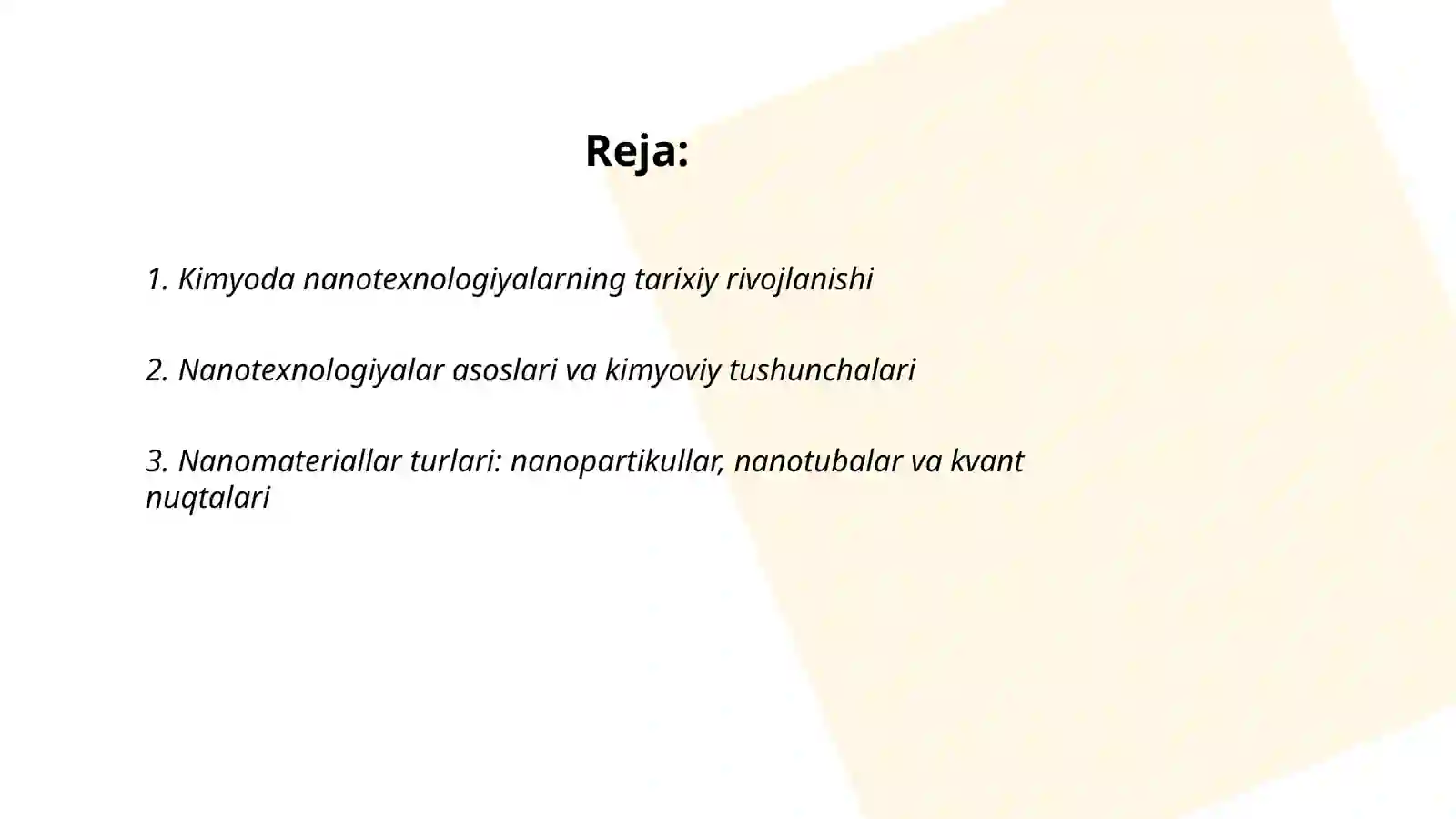 Reja:

1. Kimyoda nanotexnologiyalarning tarixiy rivojlanishi

2. Nanotexnologiyalar asoslari va kimyoviy tushunchalari

3. Nanomateriallar turlari: nanopartikullar, nanotubalar va kvant nuqtalari